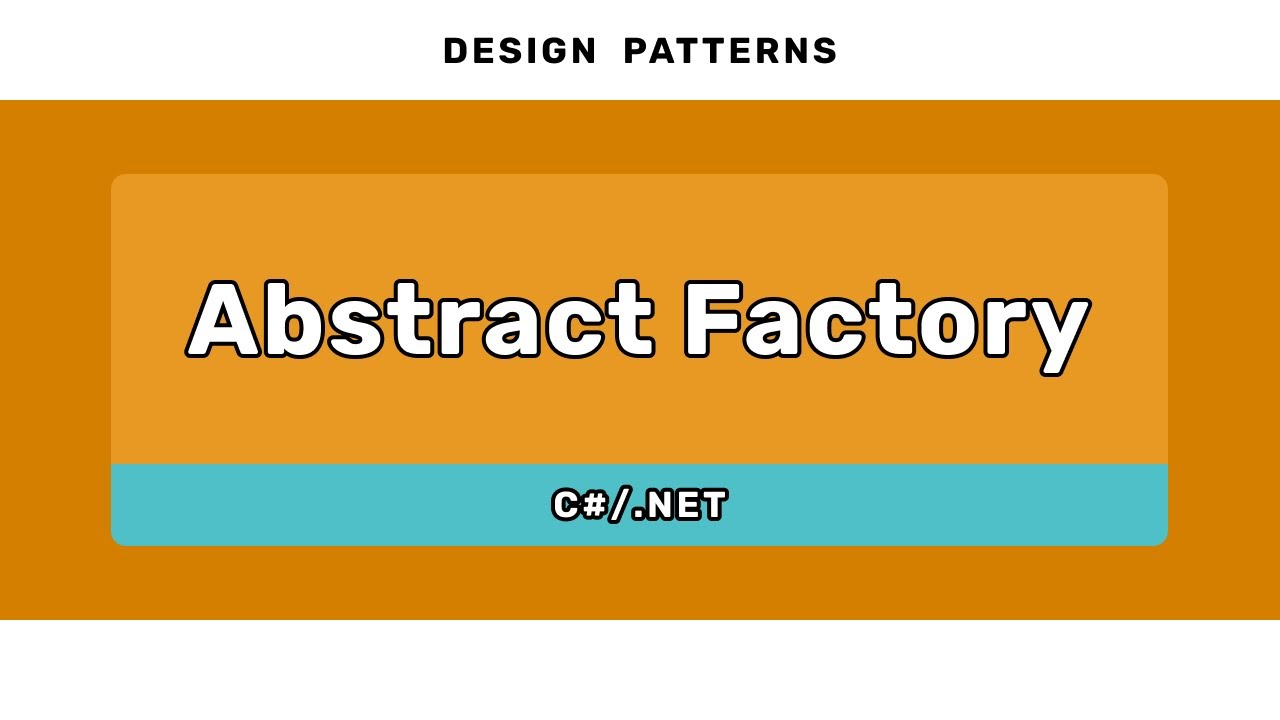 DESIGN PATTERNS

Abstract Factory

C#/.NET